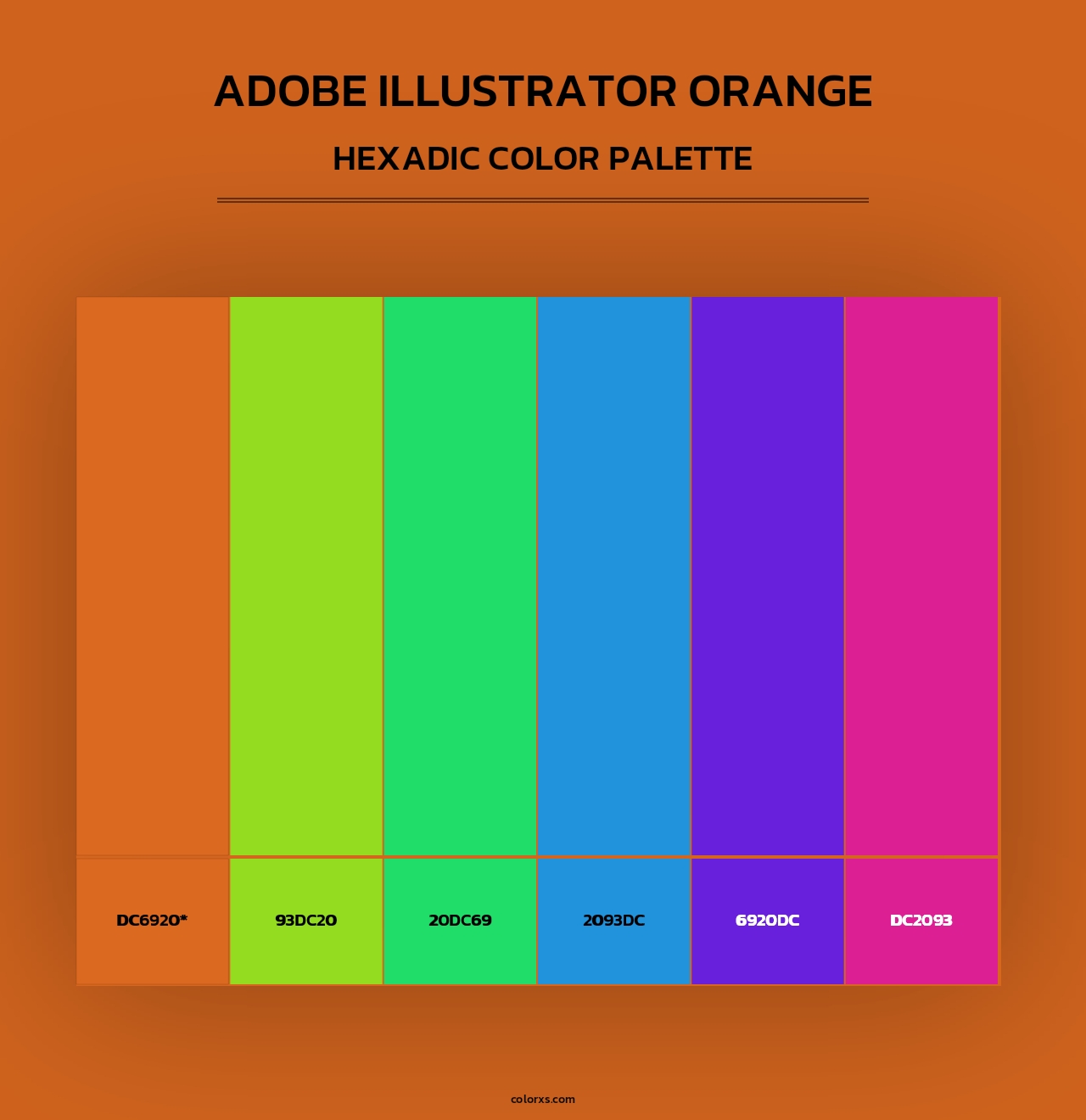 ADOBE ILLUSTRATOR ORANGE

HEXADIC COLOR PALETTE

DC6920*

93DC20

20DC69

2093DC

6920DC

DC2093

colorxs.com